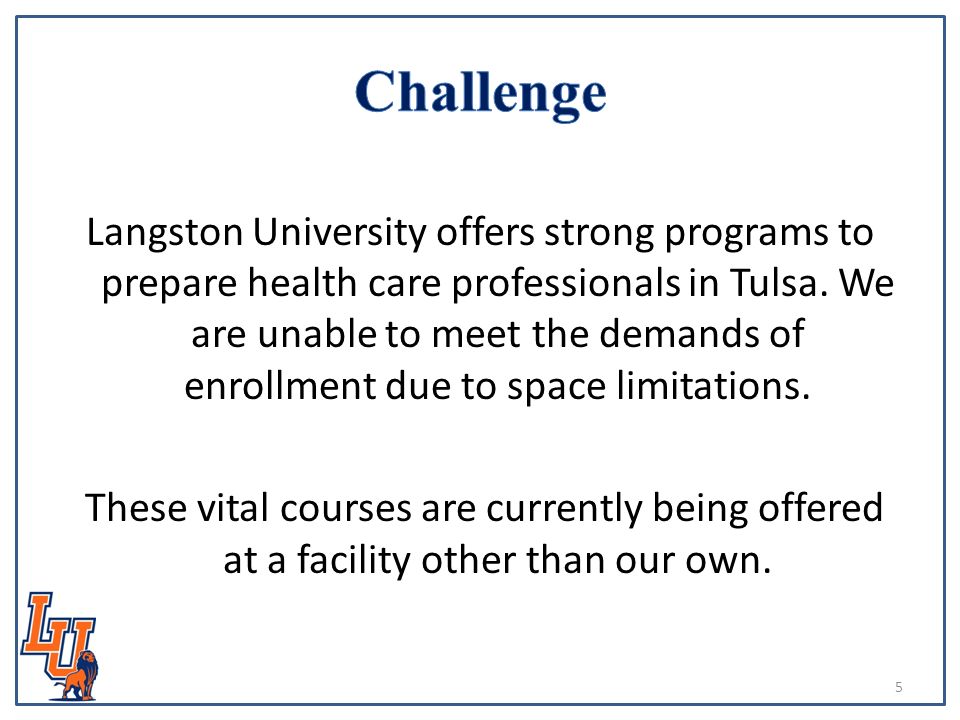 Challenge

Langston University offers strong programs to prepare health care professionals in Tulsa. We are unable to meet the demands of enrollment due to space limitations.

These vital courses are currently being offered at a facility other than our own.

LU

5